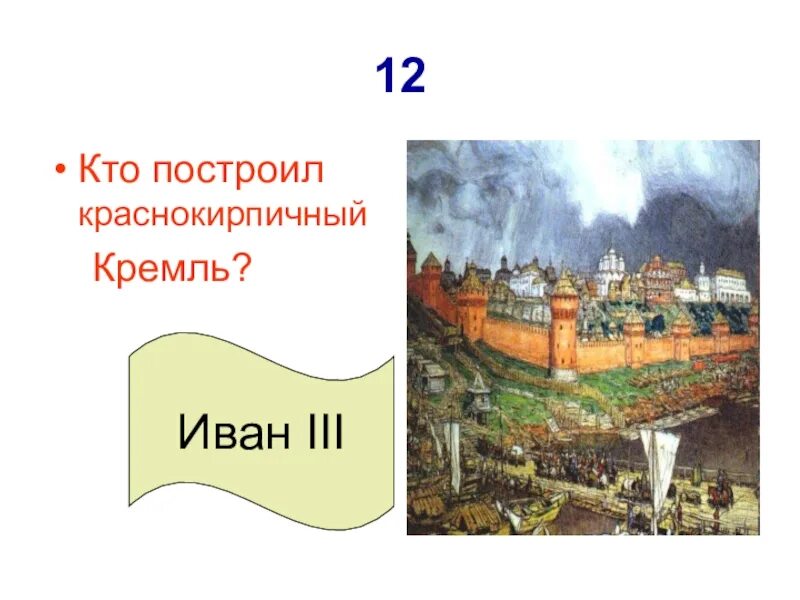 12

• Кто построил краснокирпичный Кремль?

Иван III